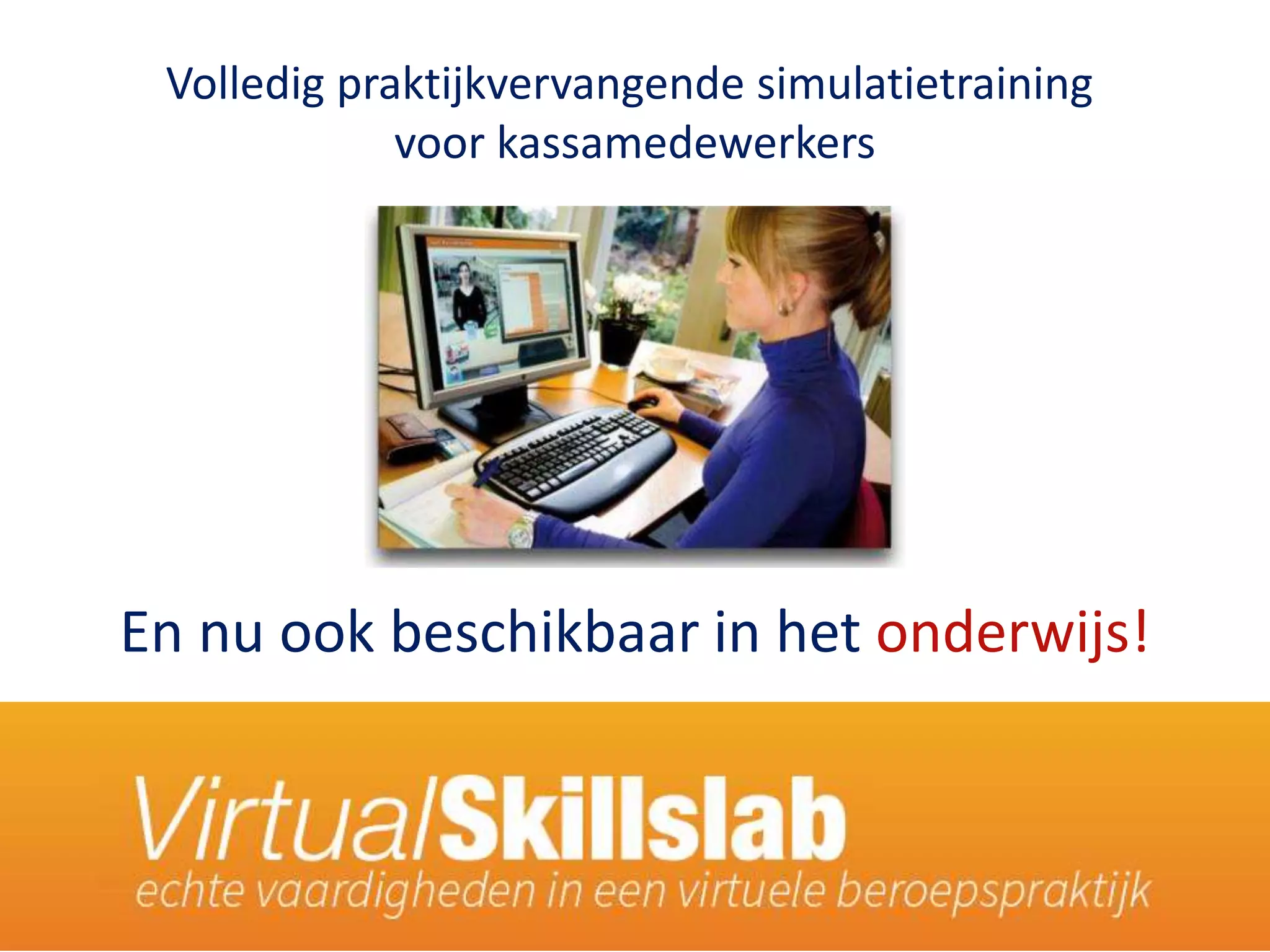 Volledig praktijkvervangende simulatietraining voor kassamedewerkers

En nu ook beschikbaar in het onderwijs!

VirtualSkillslab
echte vaardigheden in een virtuele beroepspraktijk